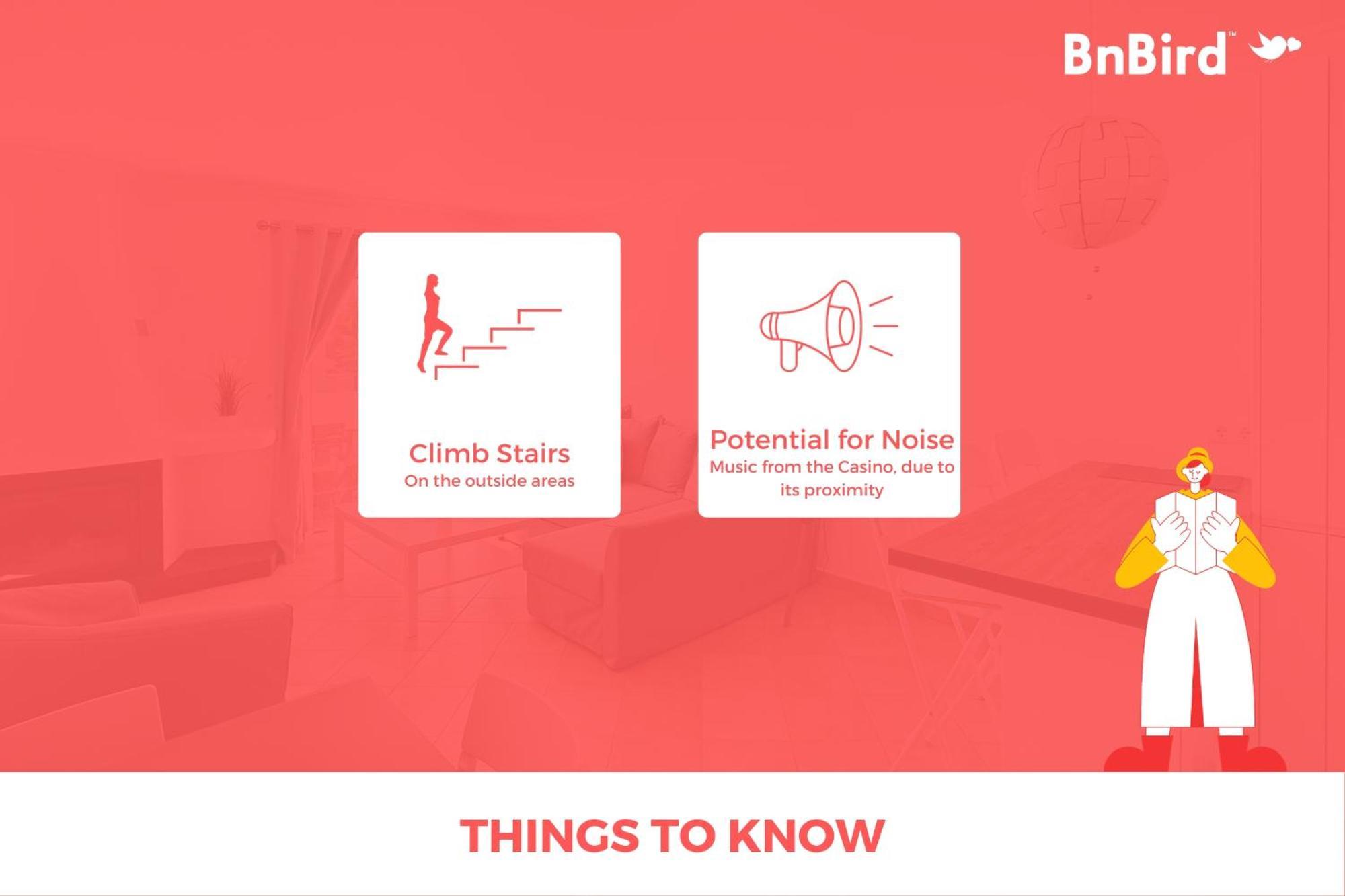 BnBird™

Climb Stairs
On the outside areas

Potential for Noise
Music from the Casino, due to its proximity

THINGS TO KNOW